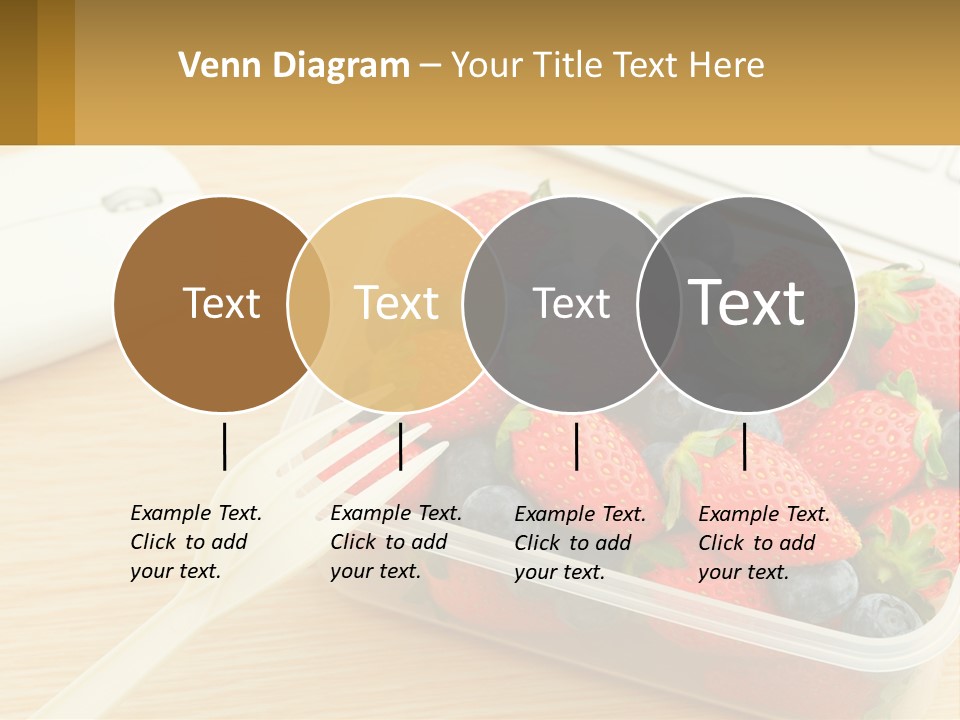 Venn Diagram – Your Title Text Here

Text

Text

Text

Text

Example Text. Click to add your text.

Example Text. Click to add your text.

Example Text. Click to add your text.

Example Text. Click to add your text.